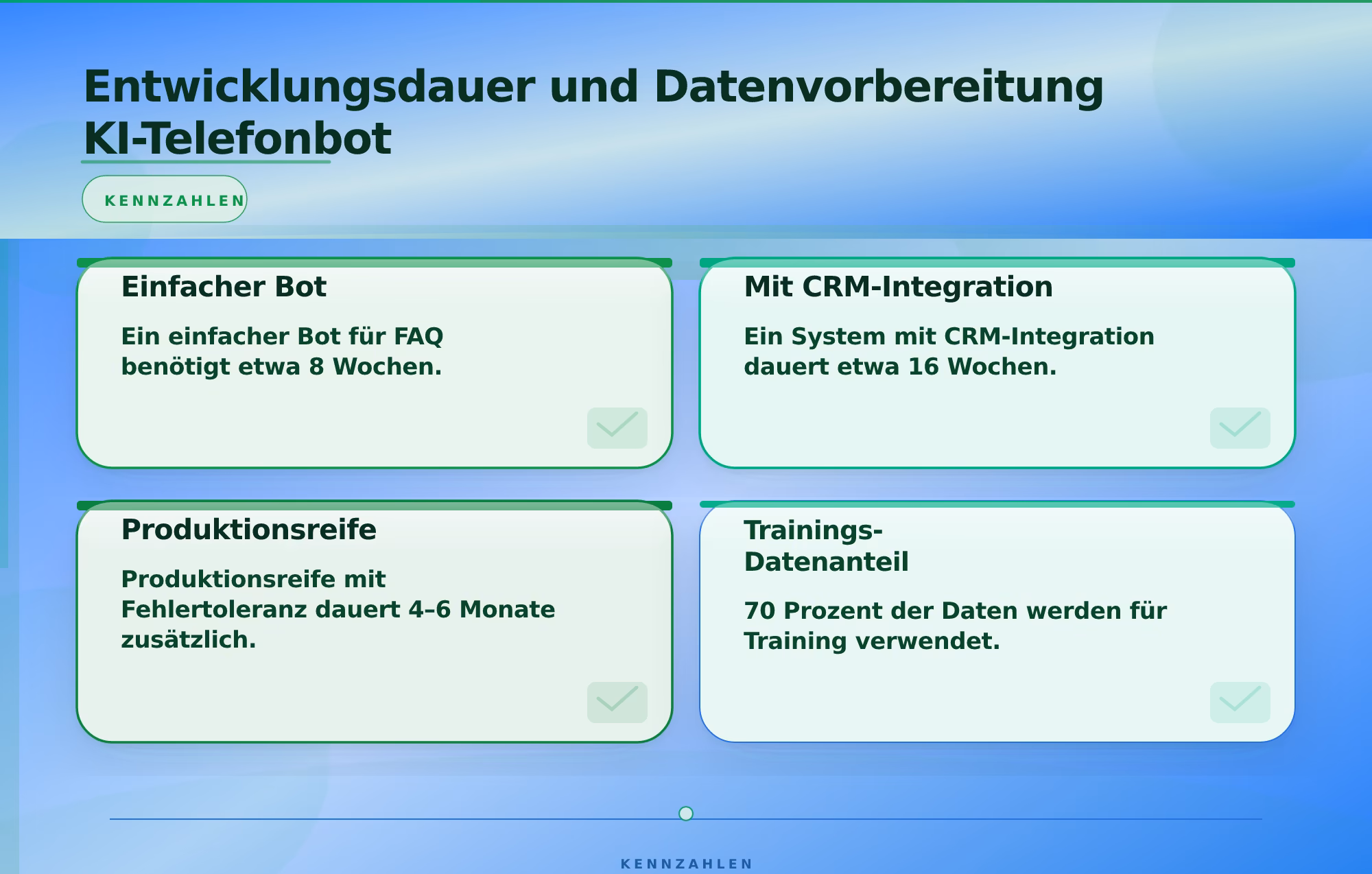 Entwicklungsdauer und Datenvorbereitung KI-Telefonbot

KENNZAHLEN

Einfacher Bot

Ein einfacher Bot für FAQ benötigt etwa 8 Wochen.

Mit CRM-Integration

Ein System mit CRM-Integration dauert etwa 16 Wochen.

Produktionsreife

Produktionsreife mit Fehlertoleranz dauert 4–6 Monate zusätzlich.

Trainings-Datenanteil

70 Prozent der Daten werden für Training verwendet.

KENNZAHLEN